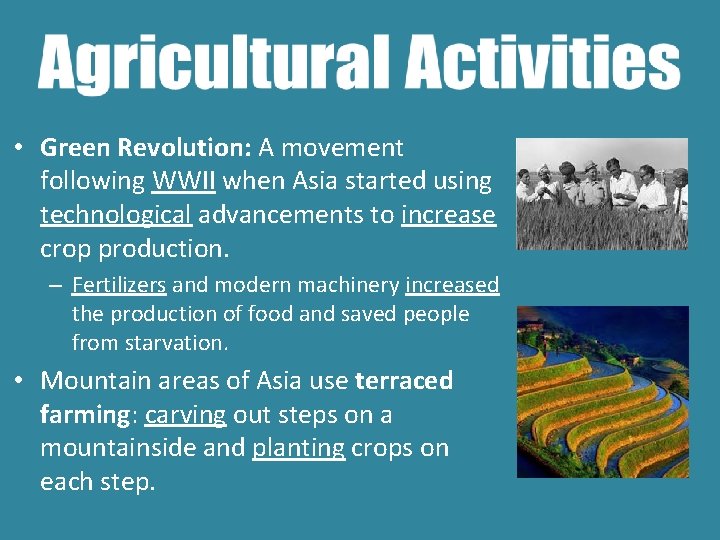 Agricultural Activities

• Green Revolution: A movement following WWII when Asia started using technological advancements to increase crop production.

– Fertilizers and modern machinery increased the production of food and saved people from starvation.

• Mountain areas of Asia use terraced farming: carving out steps on a mountainside and planting crops on each step.